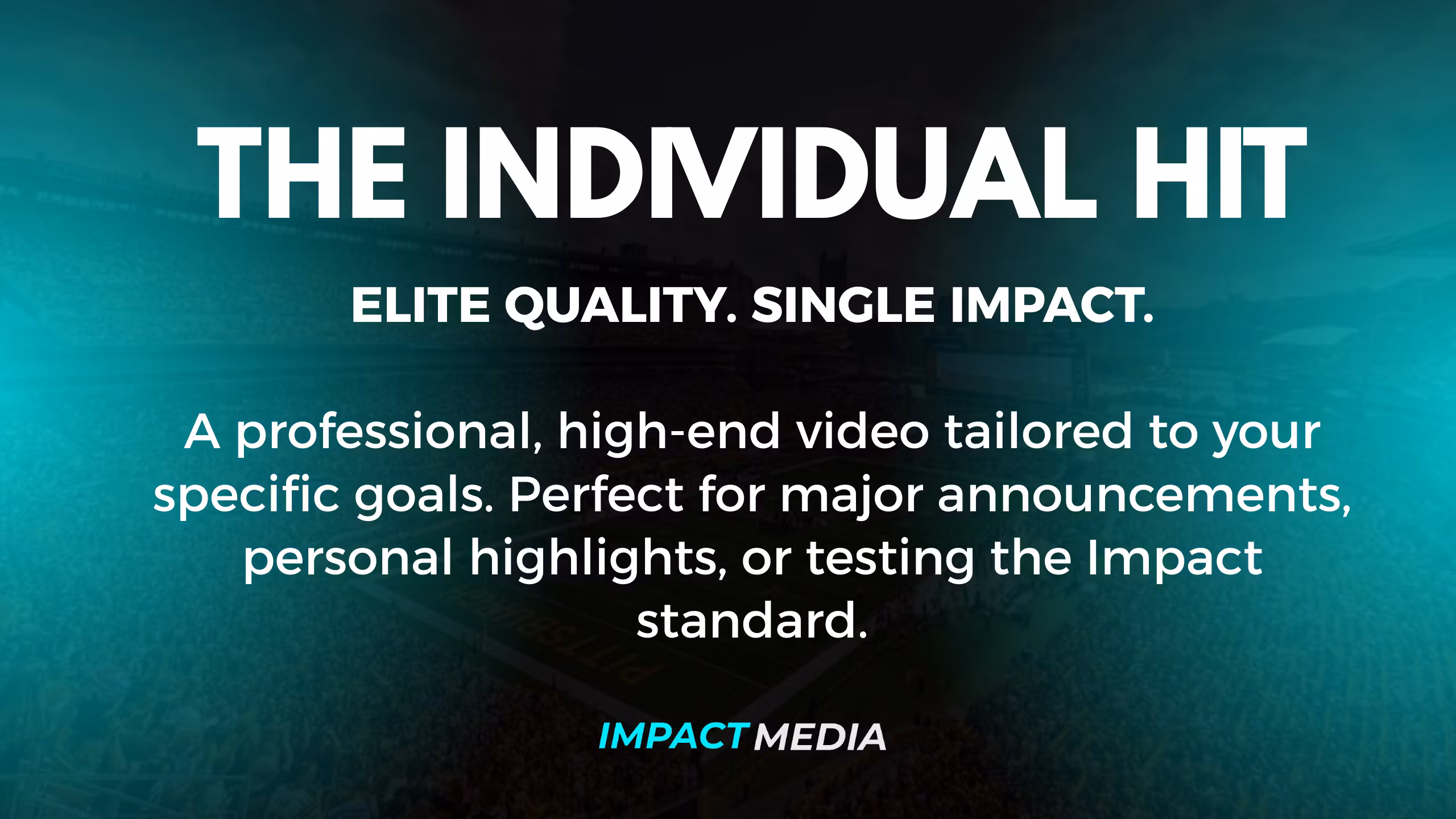 THE INDIVIDUAL HIT

ELITE QUALITY. SINGLE IMPACT.

A professional, high-end video tailored to your specific goals. Perfect for major announcements, personal highlights, or testing the Impact standard.

IMPACT MEDIA